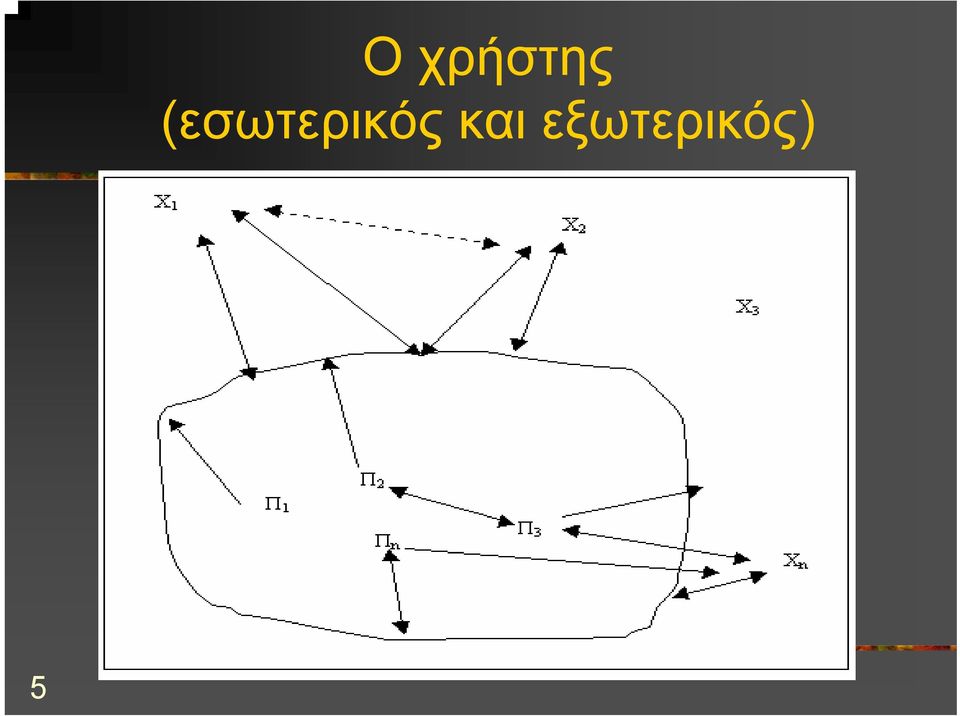 Ο χρήστης (εσωτερικός και εξωτερικός)

$X_1$

$X_2$

$X_3$

$\Pi_1$

$\Pi_2$

$\Pi_3$

$\Pi_n$

$X_n$

5